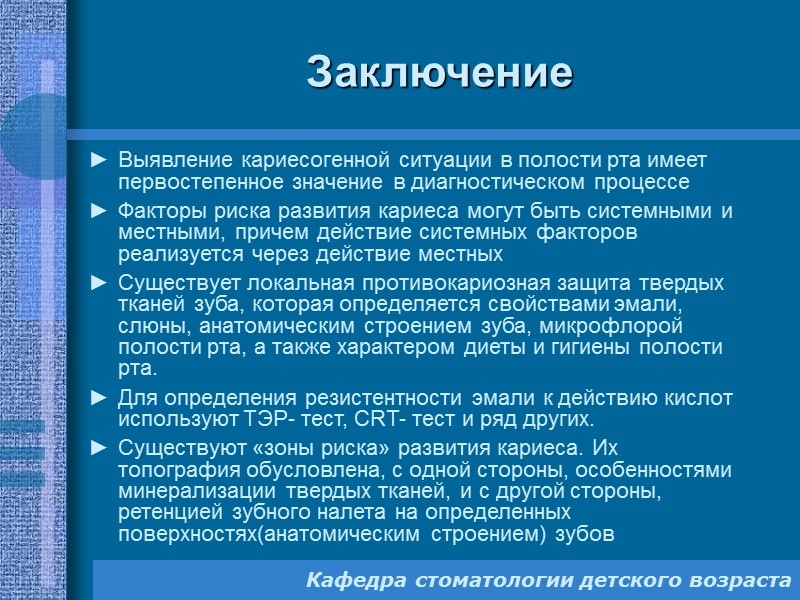 Заключение

► Выявление кариесогенной ситуации в полости рта имеет первостепенное значение в диагностическом процессе

► Факторы риска развития кариеса могут быть системными и местными, причем действие системных факторов реализуется через действие местных

► Существует локальная противокариозная защита твердых тканей зуба, которая определяется свойствами эмали, слюны, анатомическим строением зуба, микрофлорой полости рта, а также характером диеты и гигиены полости рта.

► Для определения резистентности эмали к действию кислот используют ТЭР- тест, CRT- тест и ряд других.

► Существуют «зоны риска» развития кариеса. Их топография обусловлена, с одной стороны, особенностями минерализации твердых тканей, и с другой стороны, ретенцией зубного налета на определенных поверхностях(анатомическим строением) зубов

Кафедра стоматологии детского возраста